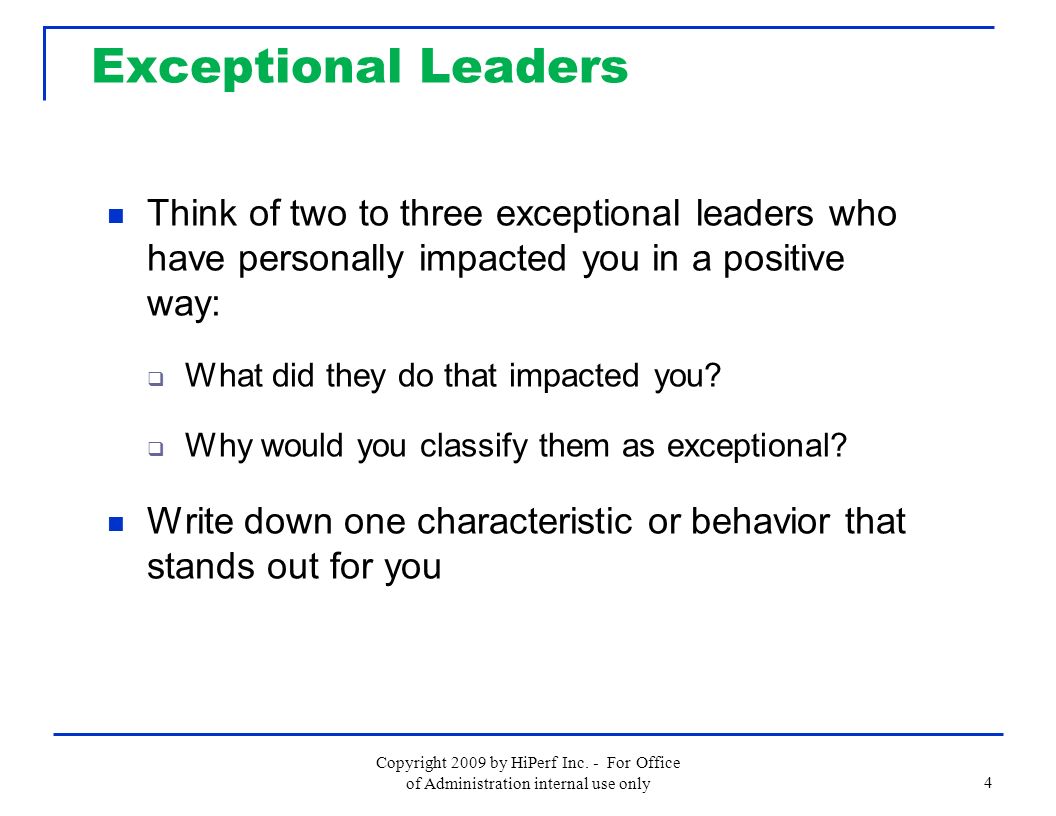 Exceptional Leaders

Think of two to three exceptional leaders who have personally impacted you in a positive way:

What did they do that impacted you?

Why would you classify them as exceptional?

Write down one characteristic or behavior that stands out for you

Copyright 2009 by HiPerf Inc. - For Office of Administration internal use only

4